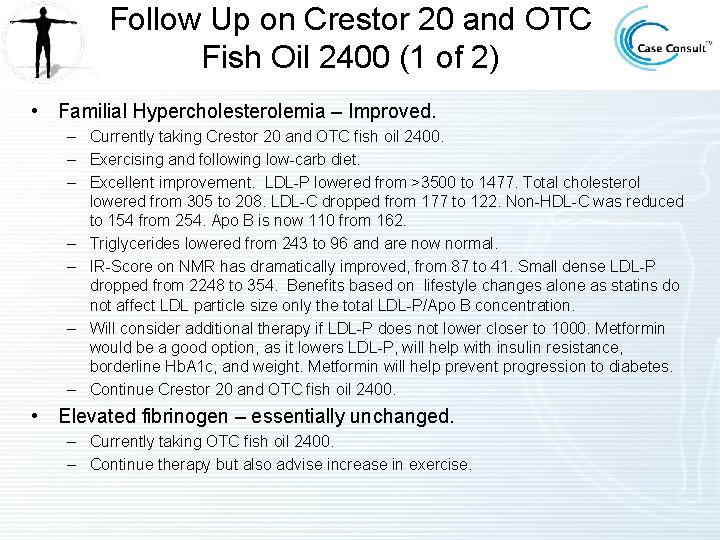 Follow Up on Crestor 20 and OTC Fish Oil 2400 (1 of 2)

Case Consult™

• Familial Hypercholesterolemia – Improved.
– Currently taking Crestor 20 and OTC fish oil 2400.
– Exercising and following low-carb diet.
– Excellent improvement. LDL-P lowered from >3500 to 1477. Total cholesterol lowered from 305 to 208. LDL-C dropped from 177 to 122. Non-HDL-C was reduced to 154 from 254. Apo B is now 110 from 162.
– Triglycerides lowered from 243 to 96 and are now normal.
– IR-Score on NMR has dramatically improved, from 87 to 41. Small dense LDL-P dropped from 2248 to 354. Benefits based on lifestyle changes alone as statins do not affect LDL particle size only the total LDL-P/Apo B concentration.
– Will consider additional therapy if LDL-P does not lower closer to 1000. Metformin would be a good option, as it lowers LDL-P, will help with insulin resistance, borderline HbA1c, and weight. Metformin will help prevent progression to diabetes.
– Continue Crestor 20 and OTC fish oil 2400.
• Elevated fibrinogen – essentially unchanged.
– Currently taking OTC fish oil 2400.
– Continue therapy but also advise increase in exercise.